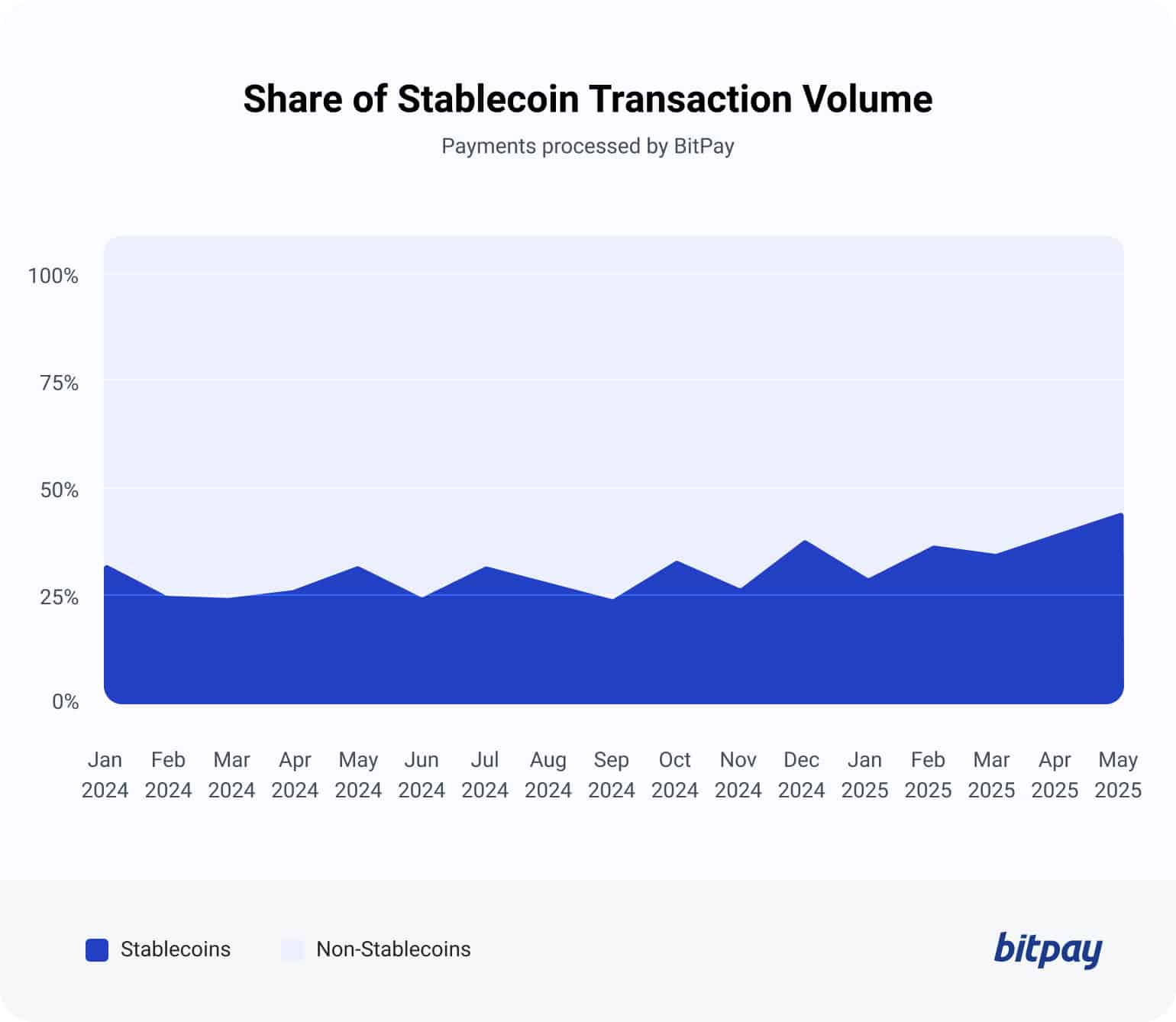 Share of Stablecoin Transaction Volume

Payments processed by BitPay

100%
75%
50%
25%
0%

Jan 2024
Feb 2024
Mar 2024
Apr 2024
May 2024
Jun 2024
Jul 2024
Aug 2024
Sep 2024
Oct 2024
Nov 2024
Dec 2024
Jan 2025
Feb 2025
Mar 2025
Apr 2025
May 2025

Stablecoins
Non-Stablecoins

bitpay